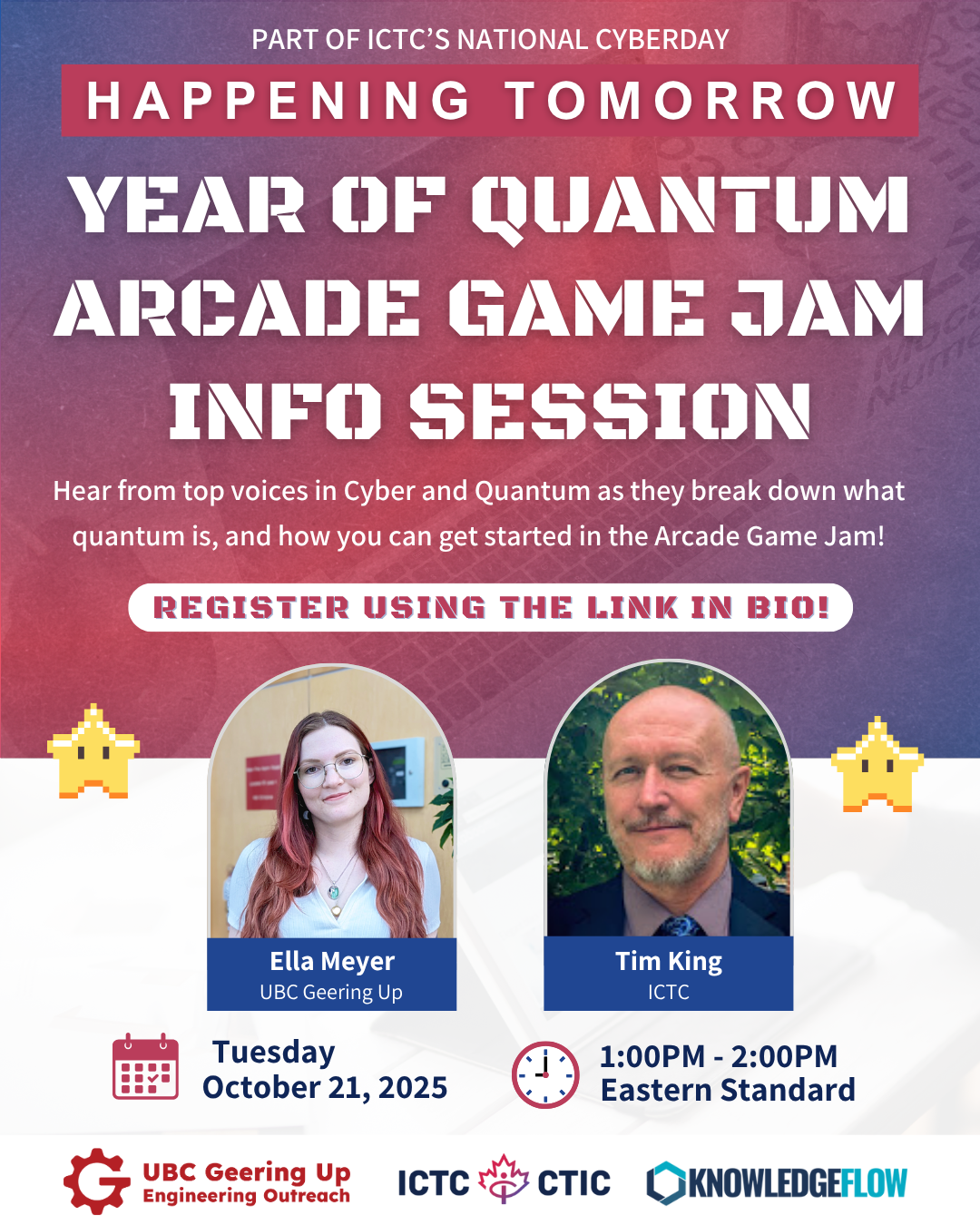 PART OF ICTC'S NATIONAL CYBERDAY

HAPPENING TOMORROW

YEAR OF QUANTUM ARCADE GAME JAM INFO SESSION

Hear from top voices in Cyber and Quantum as they break down what quantum is, and how you can get started in the Arcade Game Jam!

REGISTER USING THE LINK IN BIO!

Ella Meyer
UBC Geering Up

Tim King
ICTC

Tuesday
October 21, 2025

1:00PM - 2:00PM
Eastern Standard

UBC Geering Up
Engineering Outreach

ICTC CTIC

KNOWLEDGEFLOW